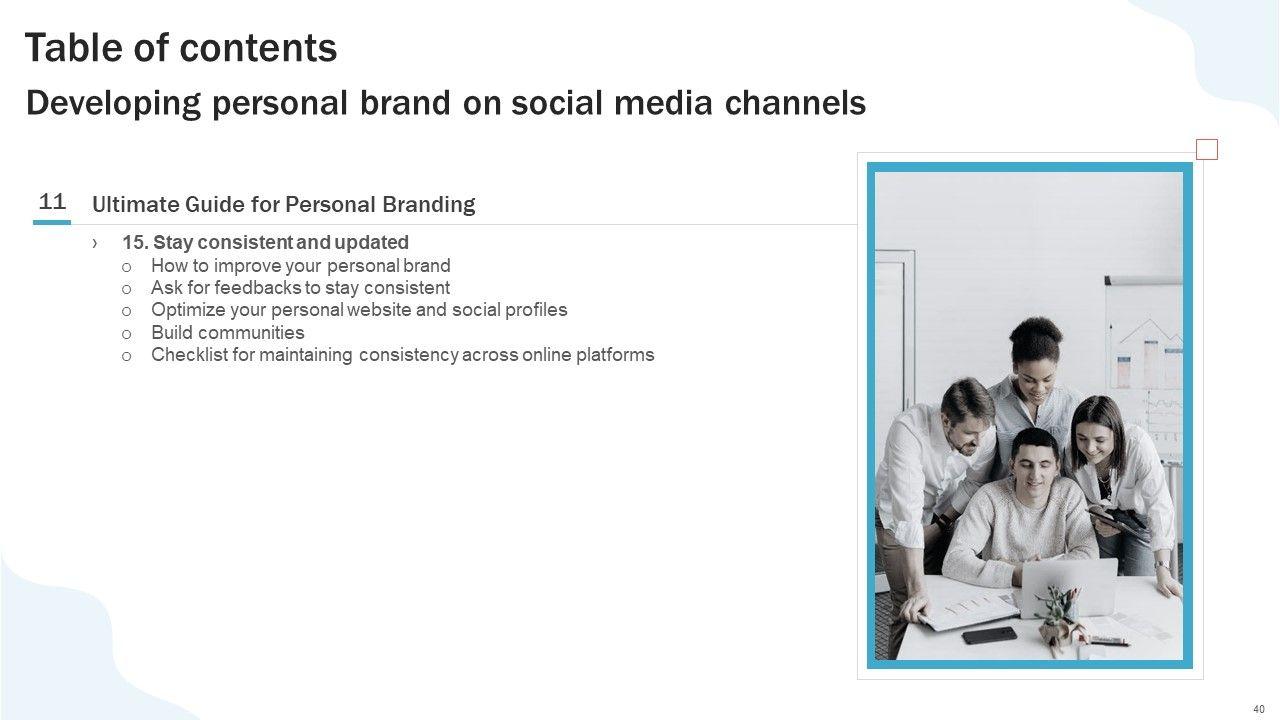 Table of contents

Developing personal brand on social media channels

11 Ultimate Guide for Personal Branding

› 15. Stay consistent and updated
o How to improve your personal brand
o Ask for feedbacks to stay consistent
o Optimize your personal website and social profiles
o Build communities
o Checklist for maintaining consistency across online platforms

40